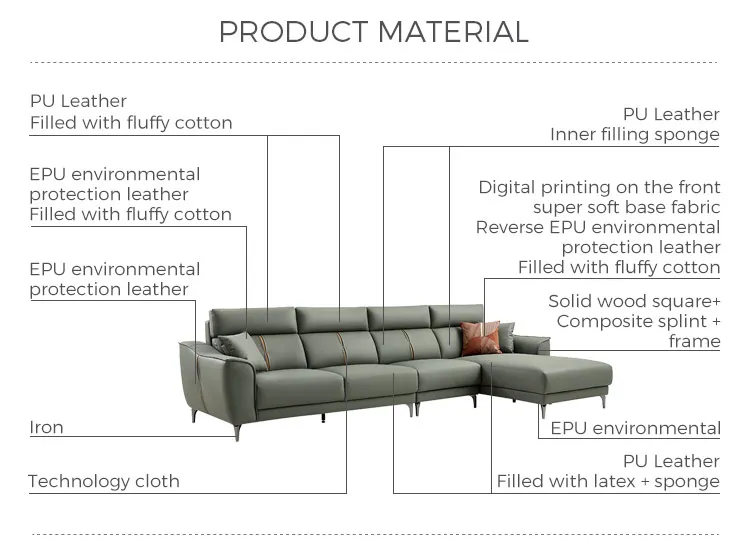 PRODUCT MATERIAL

PU Leather
Filled with fluffy cotton

EPU environmental protection leather
Filled with fluffy cotton

EPU environmental protection leather

Iron

Technology cloth

PU Leather
Inner filling sponge

Digital printing on the front super soft base fabric
Reverse EPU environmental protection leather
Filled with fluffy cotton

Solid wood square+
Composite splint +
frame

EPU environmental

PU Leather
Filled with latex + sponge